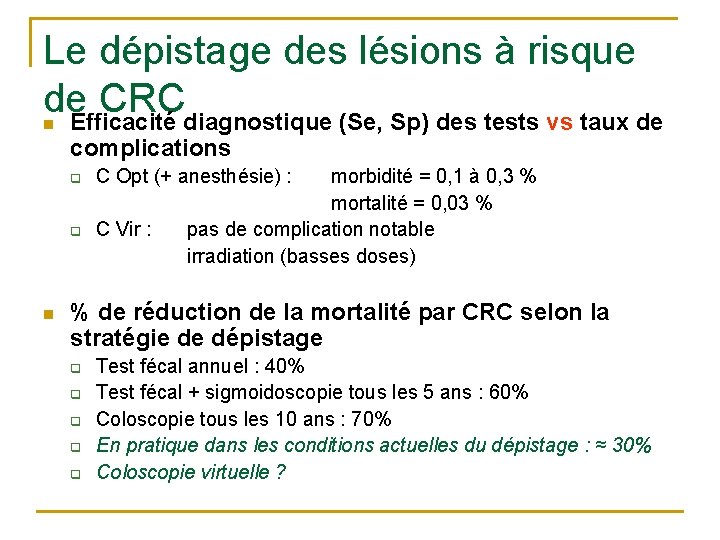 Le dépistage des lésions à risque de CRC

Efficacité diagnostique (Se, Sp) des tests vs taux de complications

C Opt (+ anesthésie) : morbidité = 0,1 à 0,3 %
mortalité = 0,03 %

C Vir : pas de complication notable
irradiation (basses doses)

% de réduction de la mortalité par CRC selon la stratégie de dépistage

Test fécal annuel : 40%

Test fécal + sigmoidoscopie tous les 5 ans : 60%

Coloscopie tous les 10 ans : 70%

En pratique dans les conditions actuelles du dépistage : ≈ 30%

Coloscopie virtuelle ?